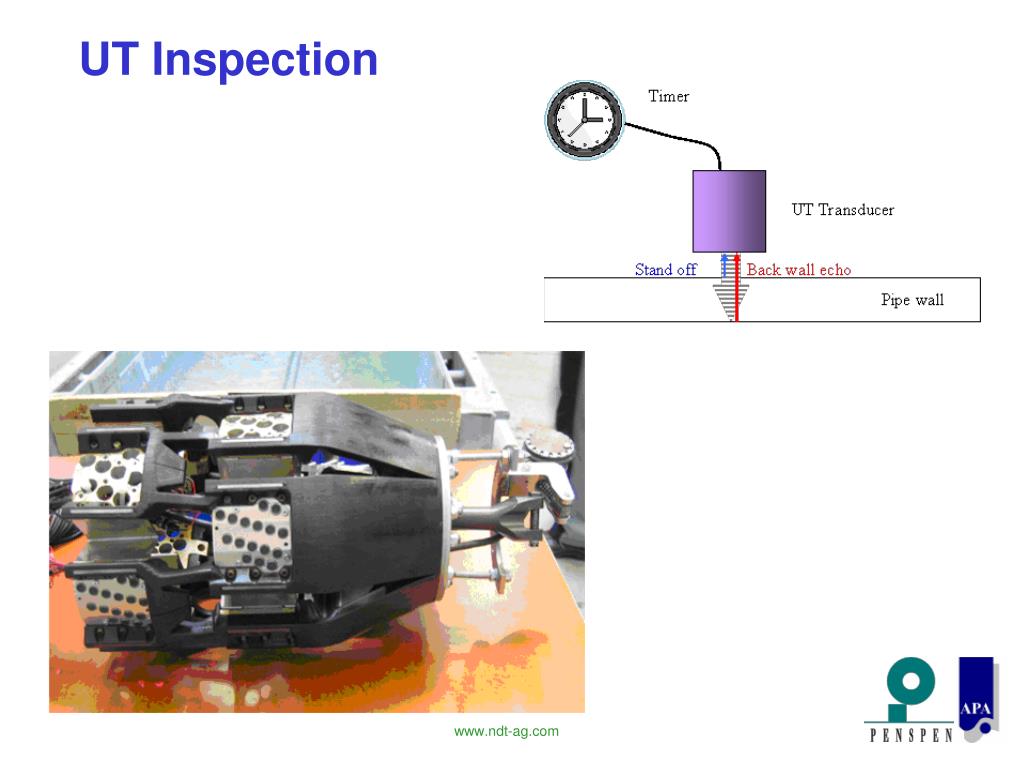 UT Inspection

Timer

UT Transducer

Stand off

Back wall echo

Pipe wall

www.ndt-ag.com

PENSPEN

APA